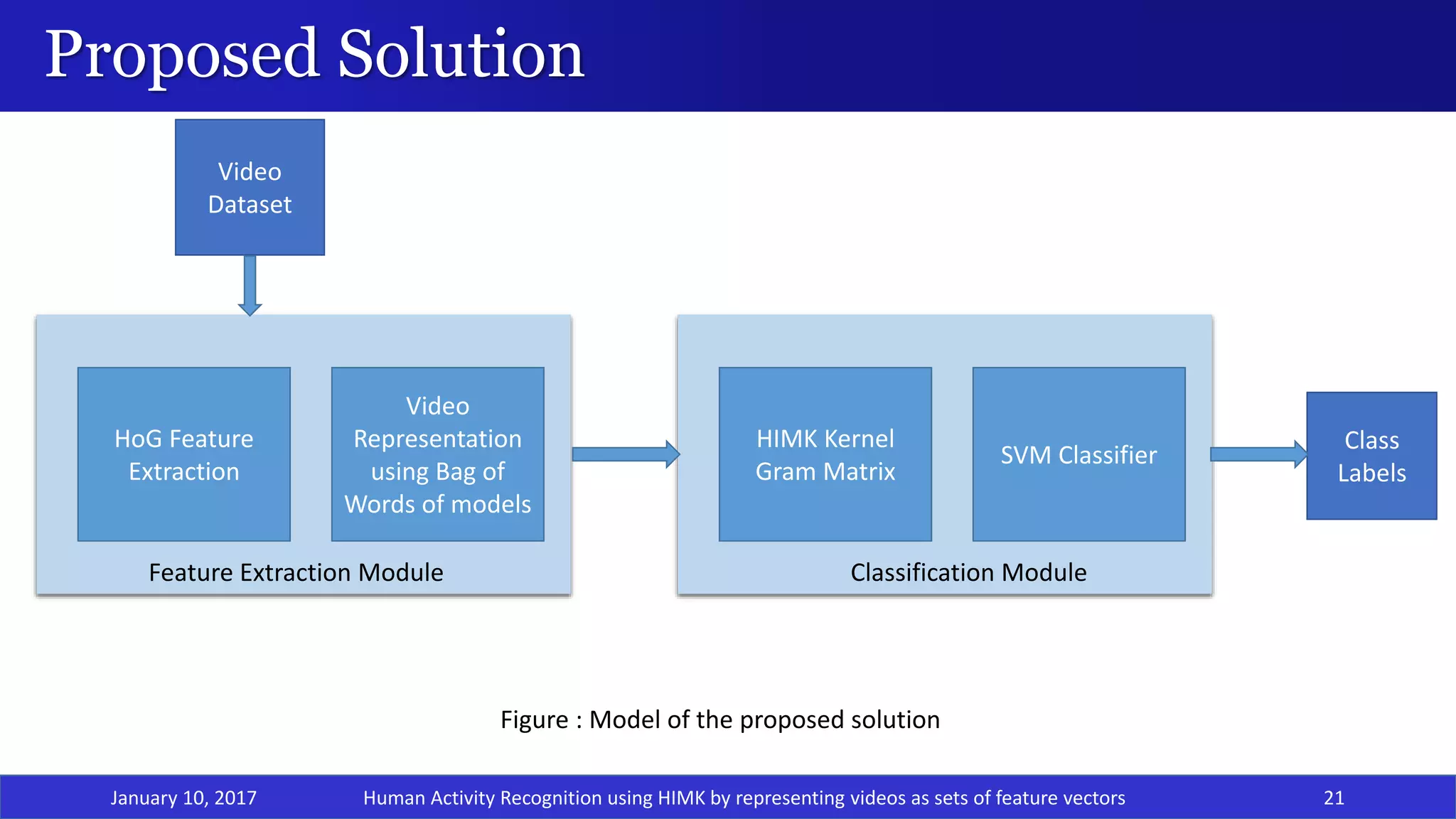 Proposed Solution

Video Dataset

HoG Feature Extraction

Video Representation using Bag of Words of models

Feature Extraction Module

HIMK Kernel Gram Matrix

SVM Classifier

Classification Module

Class Labels

Figure : Model of the proposed solution

January 10, 2017

Human Activity Recognition using HIMK by representing videos as sets of feature vectors

21